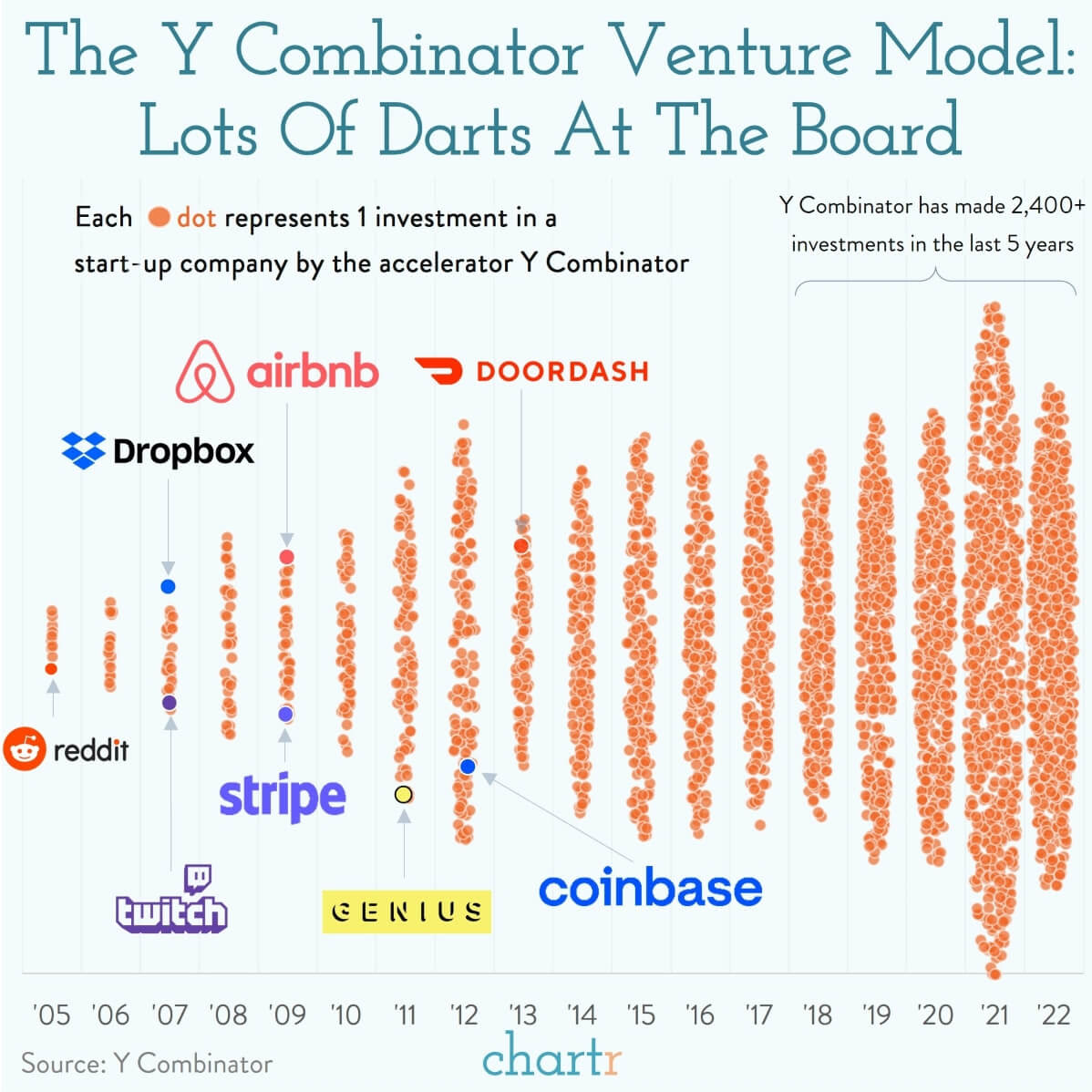 The Y Combinator Venture Model: Lots Of Darts At The Board

Each dot represents 1 investment in a start-up company by the accelerator Y Combinator

Y Combinator has made 2,400+ investments in the last 5 years

airbnb

DOORDASH

Dropbox

reddit

stripe

twitch

GENIUS

coinbase

'05 '06 '07 '08 '09 '10 '11 '12 '13 '14 '15 '16 '17 '18 '19 '20 '21 '22

Source: Y Combinator

chartr